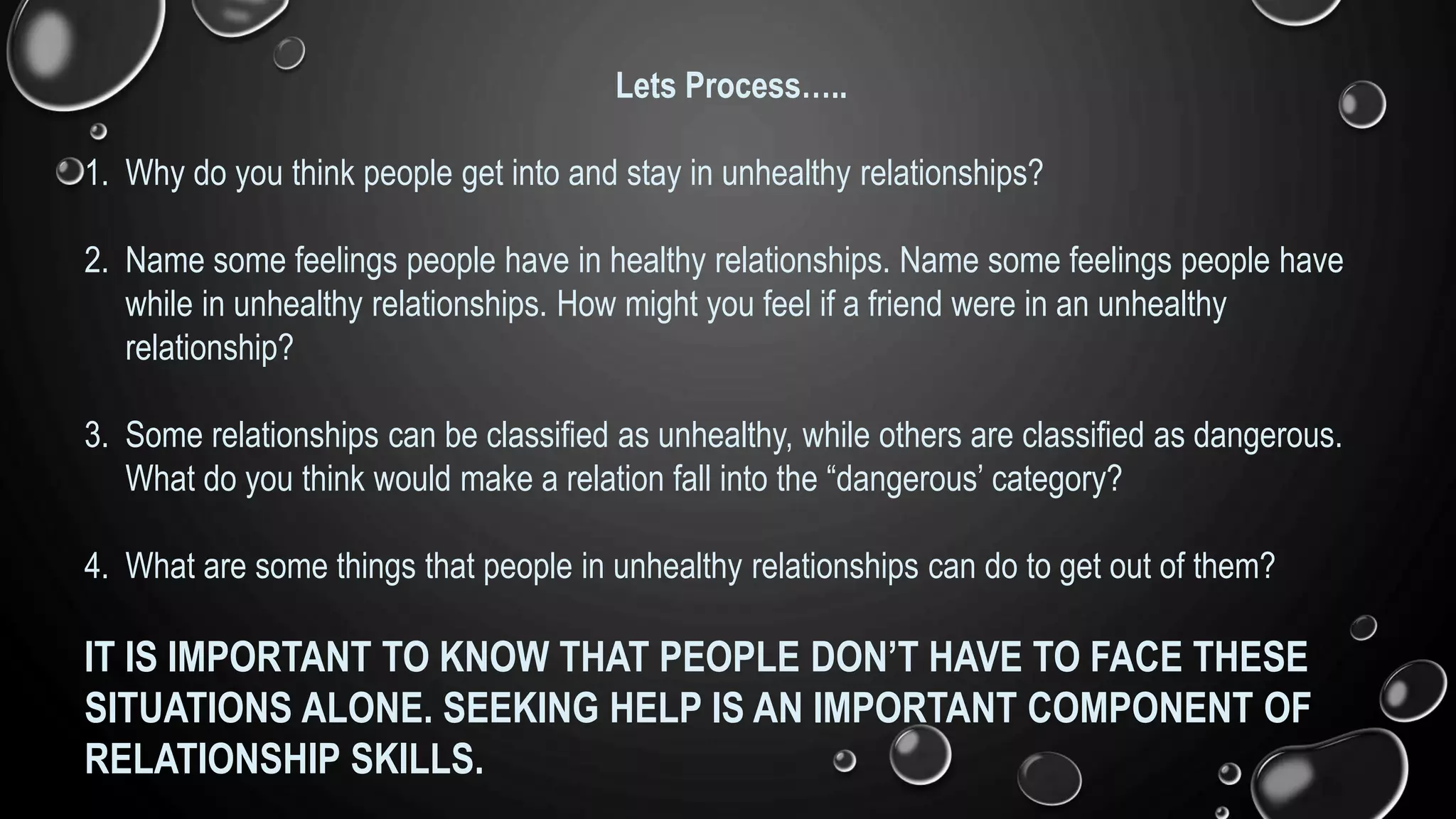 Lets Process…..

1. Why do you think people get into and stay in unhealthy relationships?

2. Name some feelings people have in healthy relationships. Name some feelings people have while in unhealthy relationships. How might you feel if a friend were in an unhealthy relationship?

3. Some relationships can be classified as unhealthy, while others are classified as dangerous. What do you think would make a relation fall into the “dangerous’ category?

4. What are some things that people in unhealthy relationships can do to get out of them?

IT IS IMPORTANT TO KNOW THAT PEOPLE DON’T HAVE TO FACE THESE SITUATIONS ALONE. SEEKING HELP IS AN IMPORTANT COMPONENT OF RELATIONSHIP SKILLS.